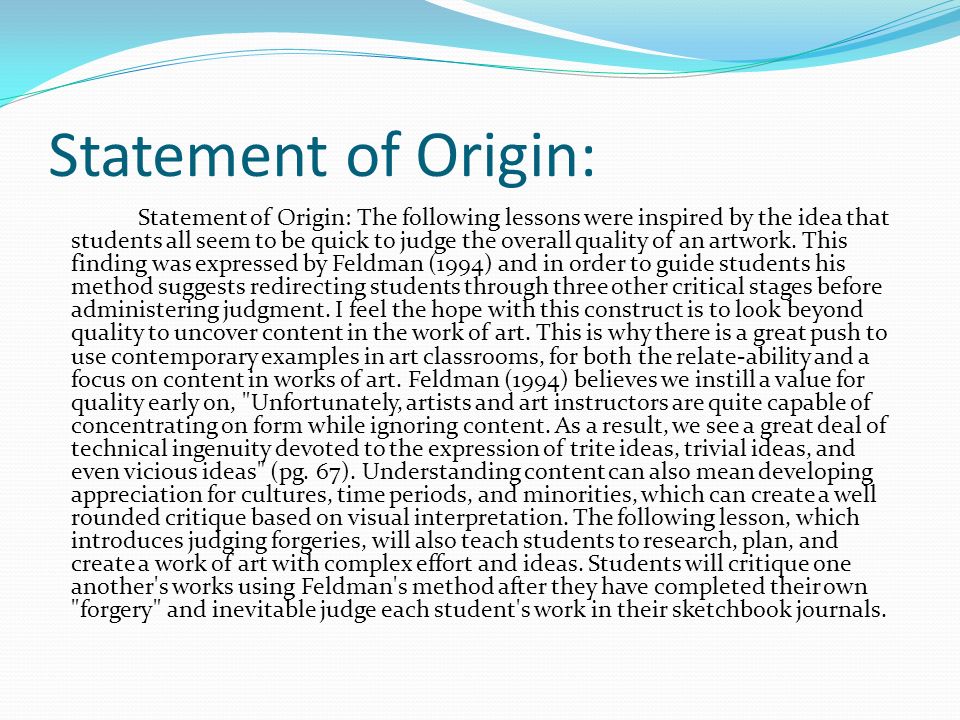 Statement of Origin:

Statement of Origin: The following lessons were inspired by the idea that students all seem to be quick to judge the overall quality of an artwork. This finding was expressed by Feldman (1994) and in order to guide students his method suggests redirecting students through three other critical stages before administering judgment. I feel the hope with this construct is to look beyond quality to uncover content in the work of art. This is why there is a great push to use contemporary examples in art classrooms, for both the relate-ability and a focus on content in works of art. Feldman (1994) believes we instill a value for quality early on, "Unfortunately, artists and art instructors are quite capable of concentrating on form while ignoring content. As a result, we see a great deal of technical ingenuity devoted to the expression of trite ideas, trivial ideas, and even vicious ideas" (pg. 67). Understanding content can also mean developing appreciation for cultures, time periods, and minorities, which can create a well rounded critique based on visual interpretation. The following lesson, which introduces judging forgeries, will also teach students to research, plan, and create a work of art with complex effort and ideas. Students will critique one another's works using Feldman's method after they have completed their own "forgery" and inevitable judge each student's work in their sketchbook journals.